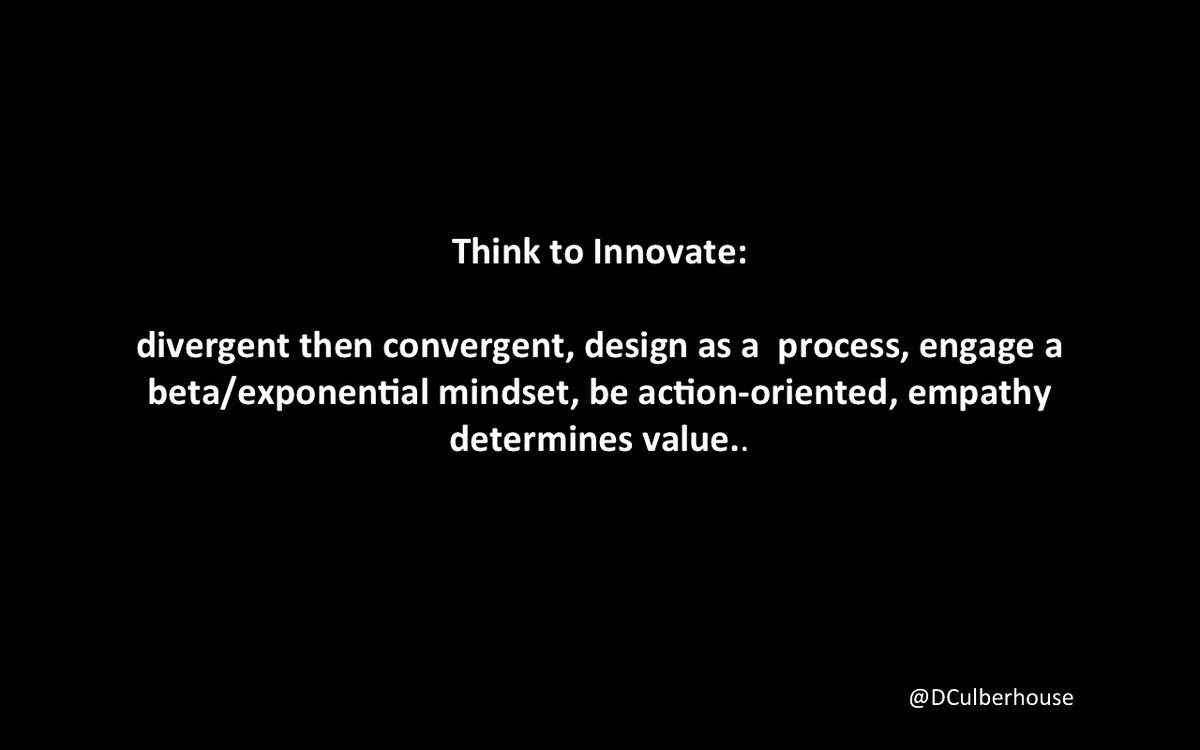 Think to Innovate:

divergent then convergent, design as a process, engage a beta/exponential mindset, be action-oriented, empathy determines value..

@DCulberhouse